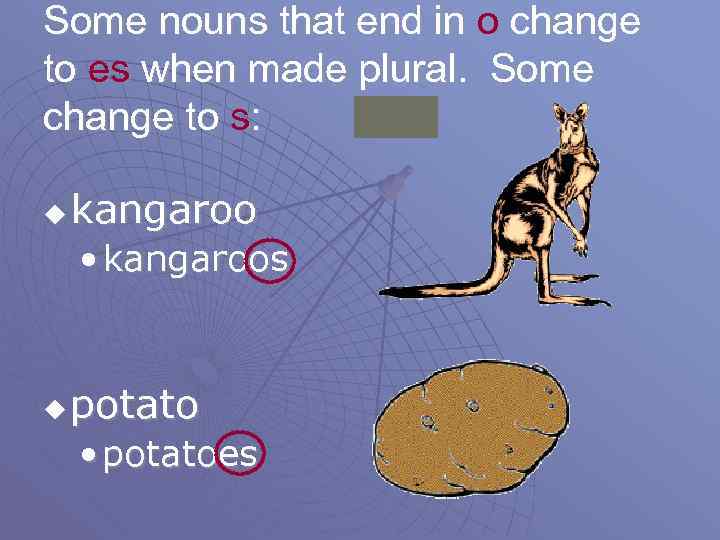 Some nouns that end in o change to es when made plural. Some change to s:

◆ kangaroo
• kangaroos

◆ potato
• potatoes